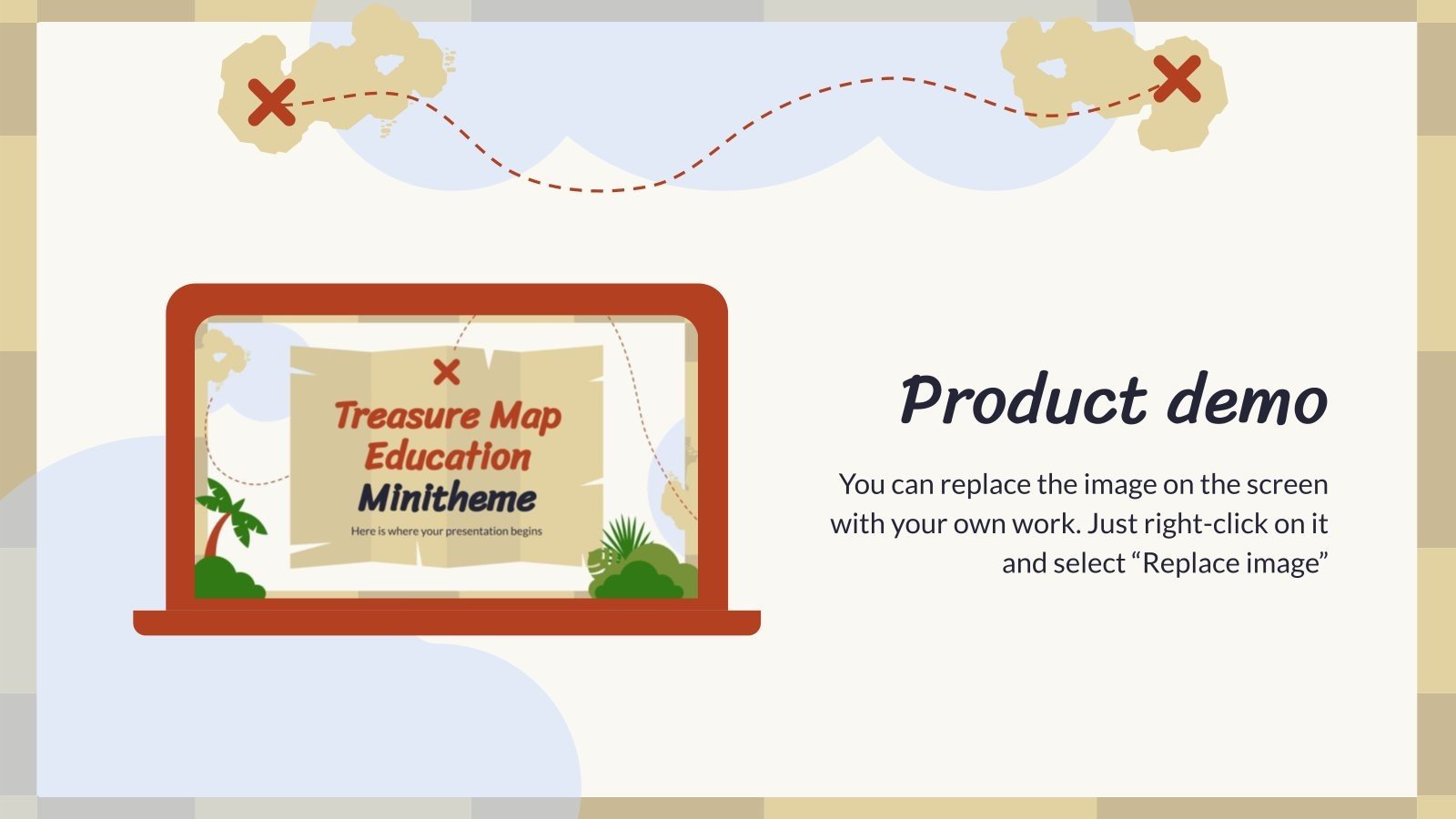 Treasure Map Education Minitheme

Here is where your presentation begins

Product demo

You can replace the image on the screen with your own work. Just right-click on it and select “Replace image”